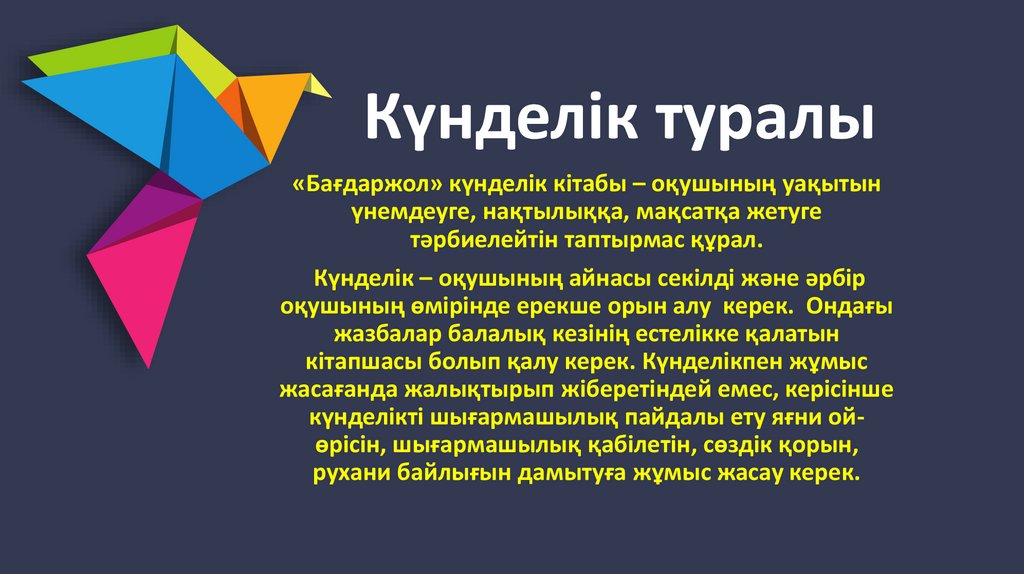 Күнделік туралы

«Бағдаржол» күнделік кітабы – оқушының уақытын үнемдеуге, нақтылыққа, мақсатқа жетуге тәрбиелейтін таптырмас құрал.

Күнделік – оқушының айнасы секілді және әрбір оқушының өмірінде ерекше орын алу керек. Ондағы жазбалар балалық кезінің естелікке қалатын кітапшасы болып қалу керек. Күнделікпен жұмыс жасағанда жалықтырып жіберетіндей емес, керісінше күнделікті шығармашылық пайдалы ету яғни ой-өрісін, шығармашылық қабілетін, сөздік қорын, рухани байлығын дамытуға жұмыс жасау керек.